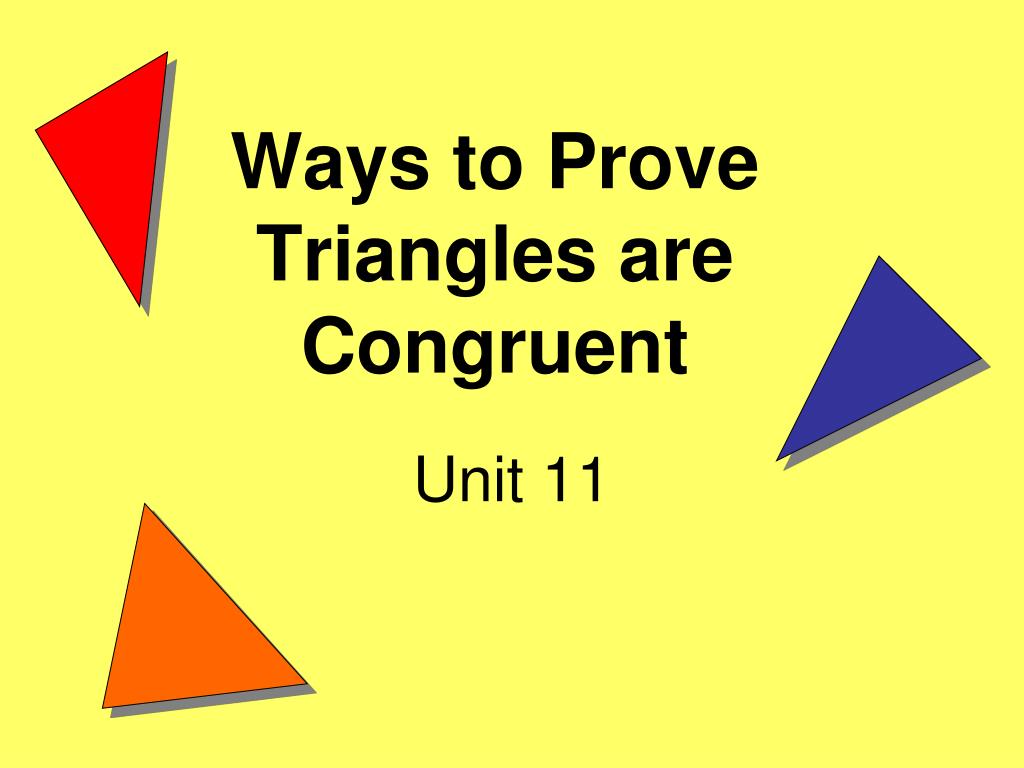 Ways to Prove Triangles are Congruent

Unit 11